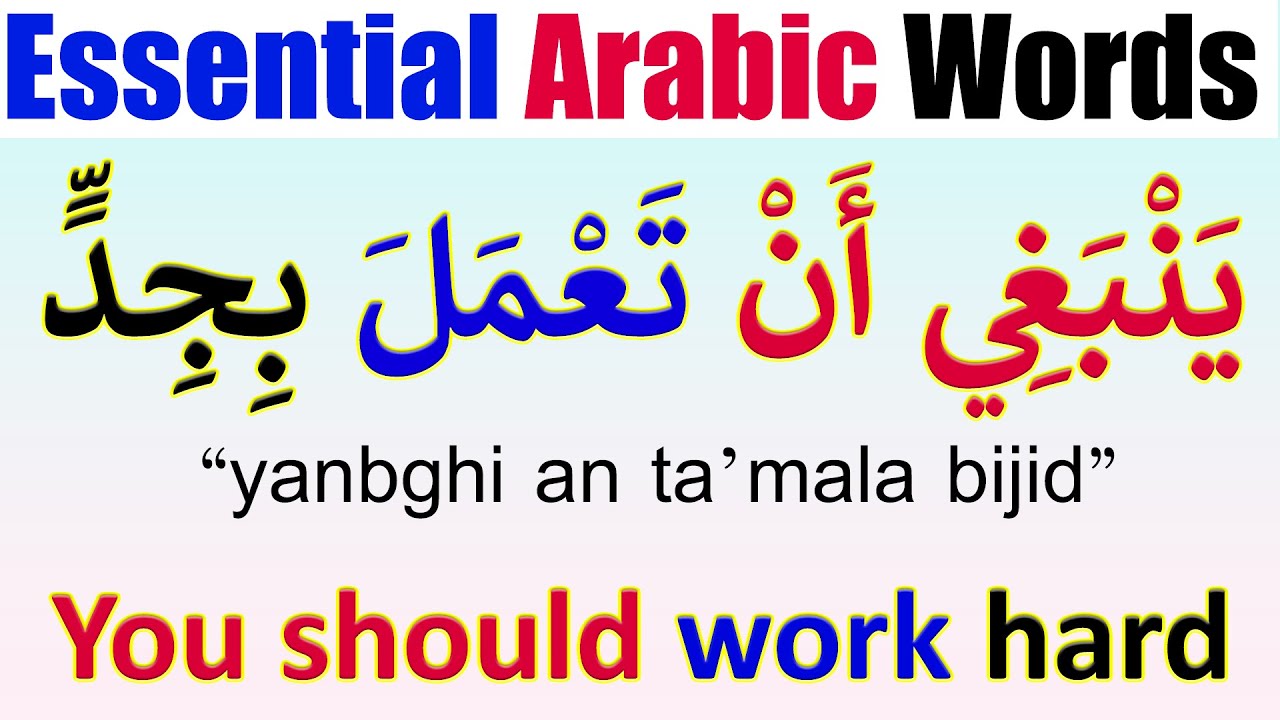 Essential Arabic Words

يَنْبَغِي أَنْ تَعْمَلَ بِجِدٍّ

“yanbghi an ta’mala bijid”

You should work hard